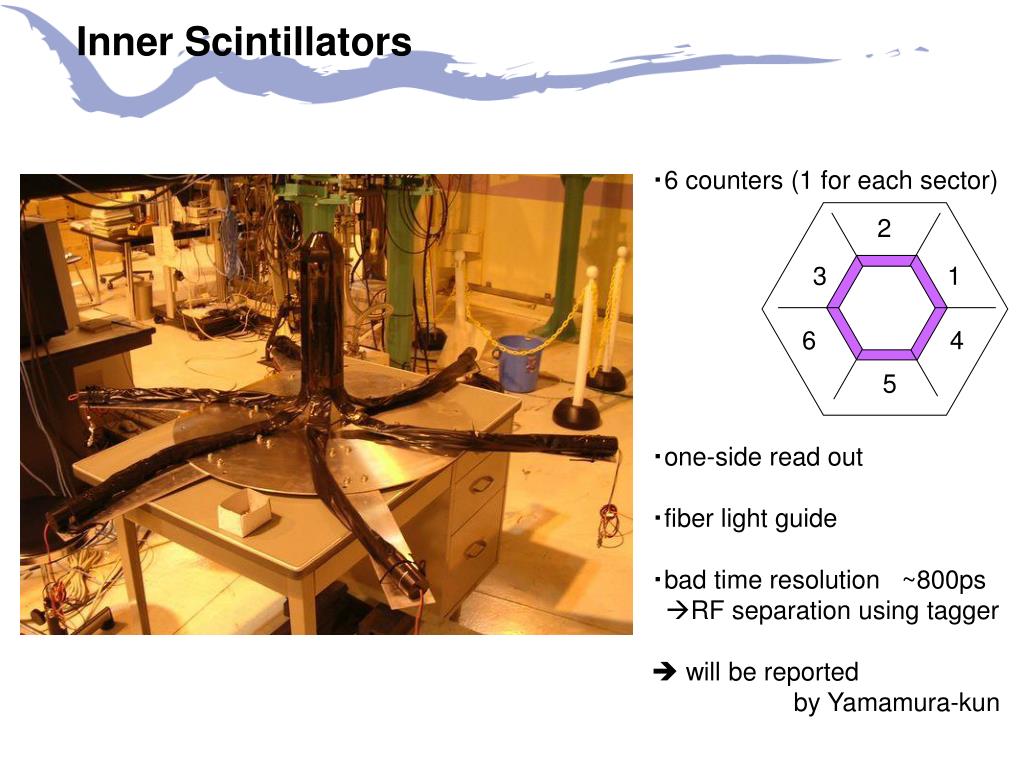 Inner Scintillators

・6 counters (1 for each sector)

2
3
1
6
4
5

・one-side read out

・fiber light guide

・bad time resolution ~800ps
→RF separation using tagger

→ will be reported
by Yamamura-kun